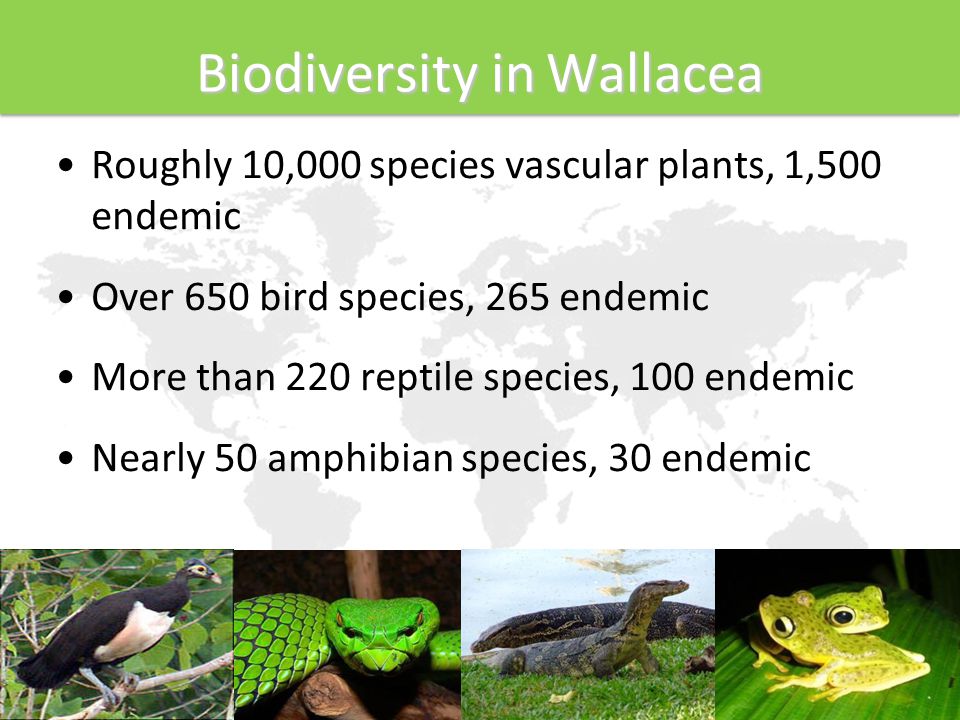 Biodiversity in Wallacea

• Roughly 10,000 species vascular plants, 1,500 endemic

• Over 650 bird species, 265 endemic

• More than 220 reptile species, 100 endemic

• Nearly 50 amphibian species, 30 endemic